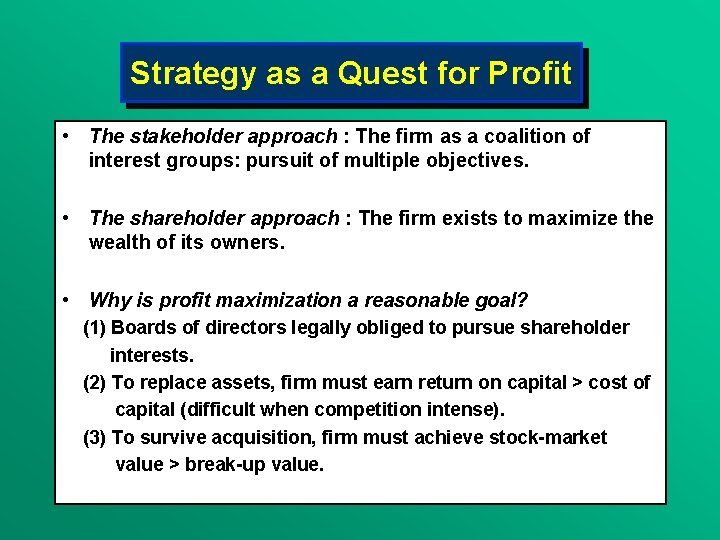 Strategy as a Quest for Profit

• The stakeholder approach : The firm as a coalition of interest groups: pursuit of multiple objectives.

• The shareholder approach : The firm exists to maximize the wealth of its owners.

• Why is profit maximization a reasonable goal?
(1) Boards of directors legally obliged to pursue shareholder interests.
(2) To replace assets, firm must earn return on capital > cost of capital (difficult when competition intense).
(3) To survive acquisition, firm must achieve stock-market value > break-up value.